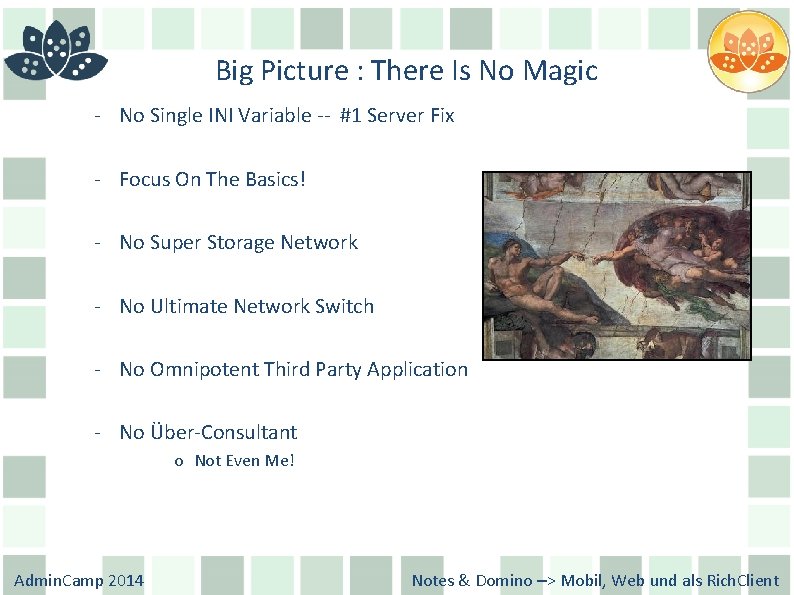 Big Picture : There Is No Magic

- No Single INI Variable -- #1 Server Fix

- Focus On The Basics!

- No Super Storage Network

- No Ultimate Network Switch

- No Omnipotent Third Party Application

- No Über-Consultant
  o Not Even Me!

AdminCamp 2014

Notes & Domino –> Mobil, Web und als RichClient